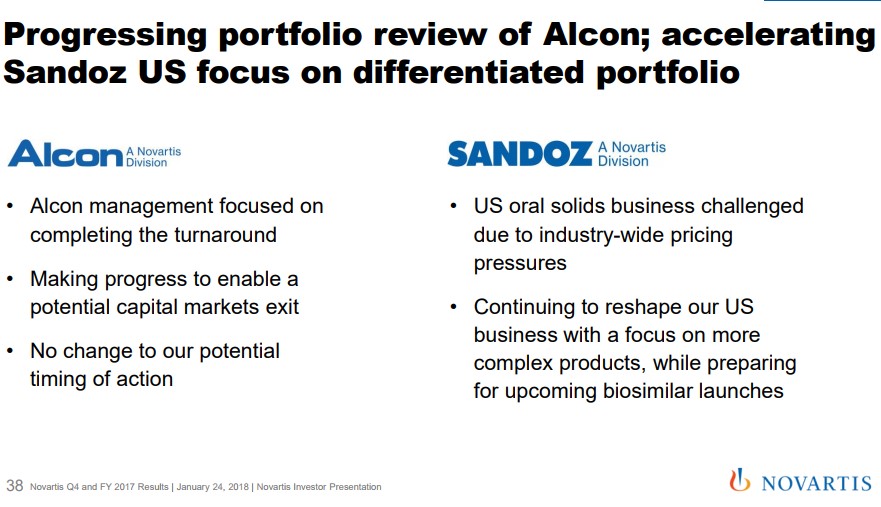 Progressing portfolio review of Alcon; accelerating Sandoz US focus on differentiated portfolio

Alcon A Novartis Division

• Alcon management focused on completing the turnaround

• Making progress to enable a potential capital markets exit

• No change to our potential timing of action

SANDOZ A Novartis Division

• US oral solids business challenged due to industry-wide pricing pressures

• Continuing to reshape our US business with a focus on more complex products, while preparing for upcoming biosimilar launches

38 Novartis Q4 and FY 2017 Results | January 24, 2018 | Novartis Investor Presentation

NOVARTIS